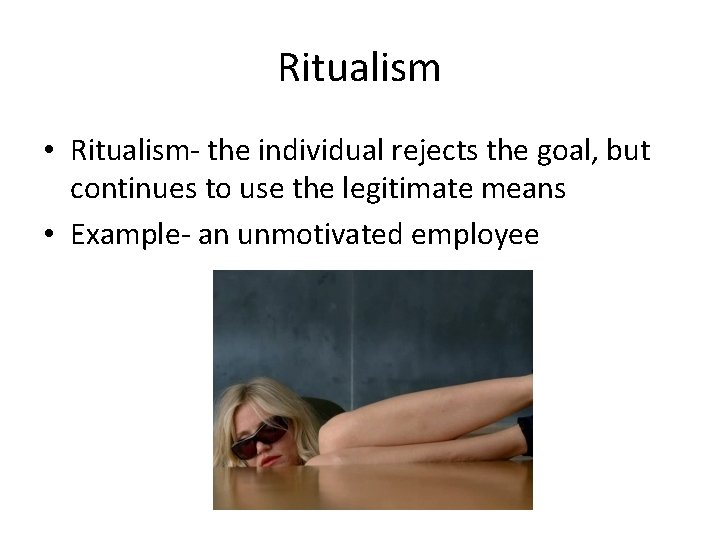 Ritualism

• Ritualism- the individual rejects the goal, but continues to use the legitimate means
• Example- an unmotivated employee